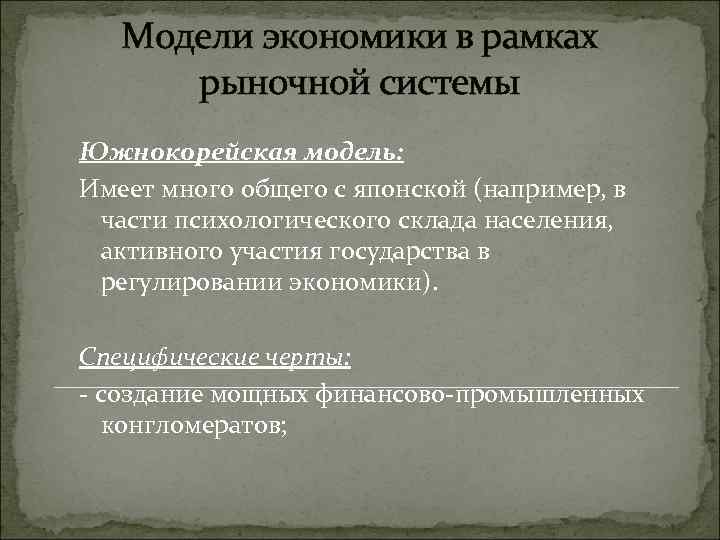 Модели экономики в рамках рыночной системы

Южнокорейская модель:

Имеет много общего с японской (например, в части психологического склада населения, активного участия государства в регулировании экономики).

Специфические черты:

- создание мощных финансово-промышленных конгломератов;